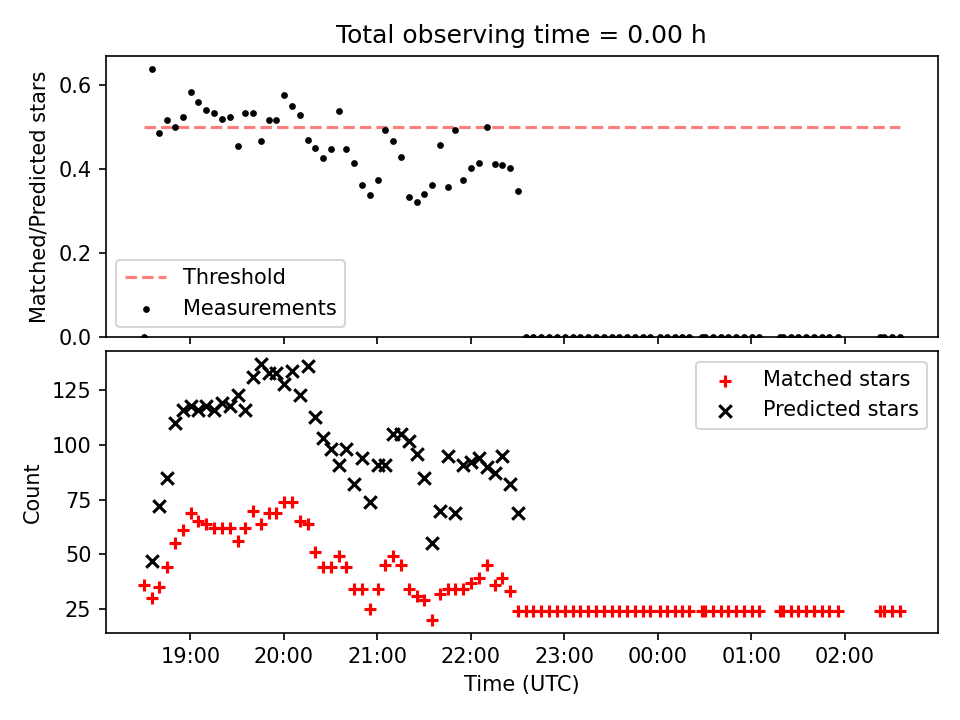 Total observing time = 0.00 h

Matched/Predicted stars

0.6
0.4
0.2
0.0

Threshold
Measurements

Count

125
100
75
50
25

Matched stars
Predicted stars

19:00
20:00
21:00
22:00
23:00
00:00
01:00
02:00

Time (UTC)